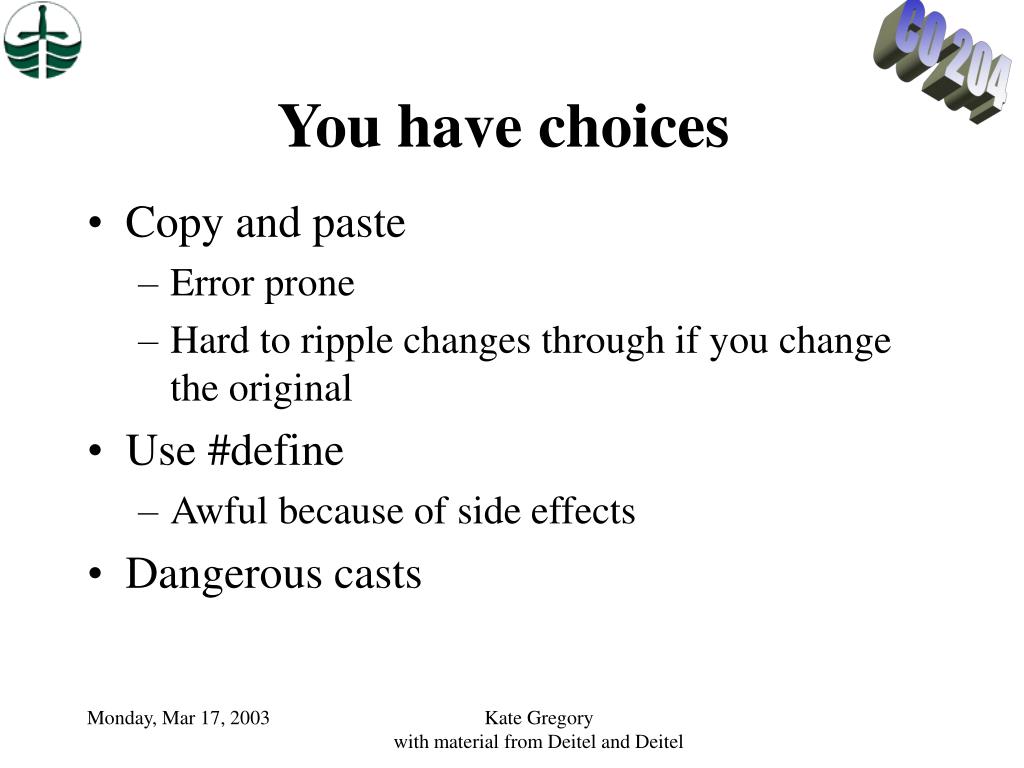 CO 204

You have choices

• Copy and paste
– Error prone
– Hard to ripple changes through if you change the original
• Use #define
– Awful because of side effects
• Dangerous casts

Monday, Mar 17, 2003

Kate Gregory
with material from Deitel and Deitel